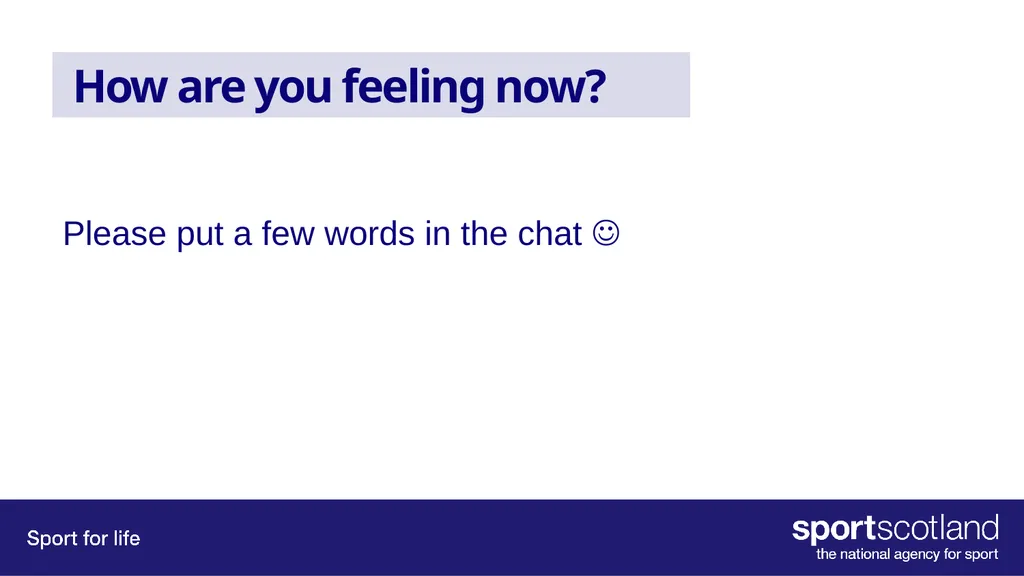 How are you feeling now?

Please put a few words in the chat ☺

Sport for life

sportscotland
the national agency for sport